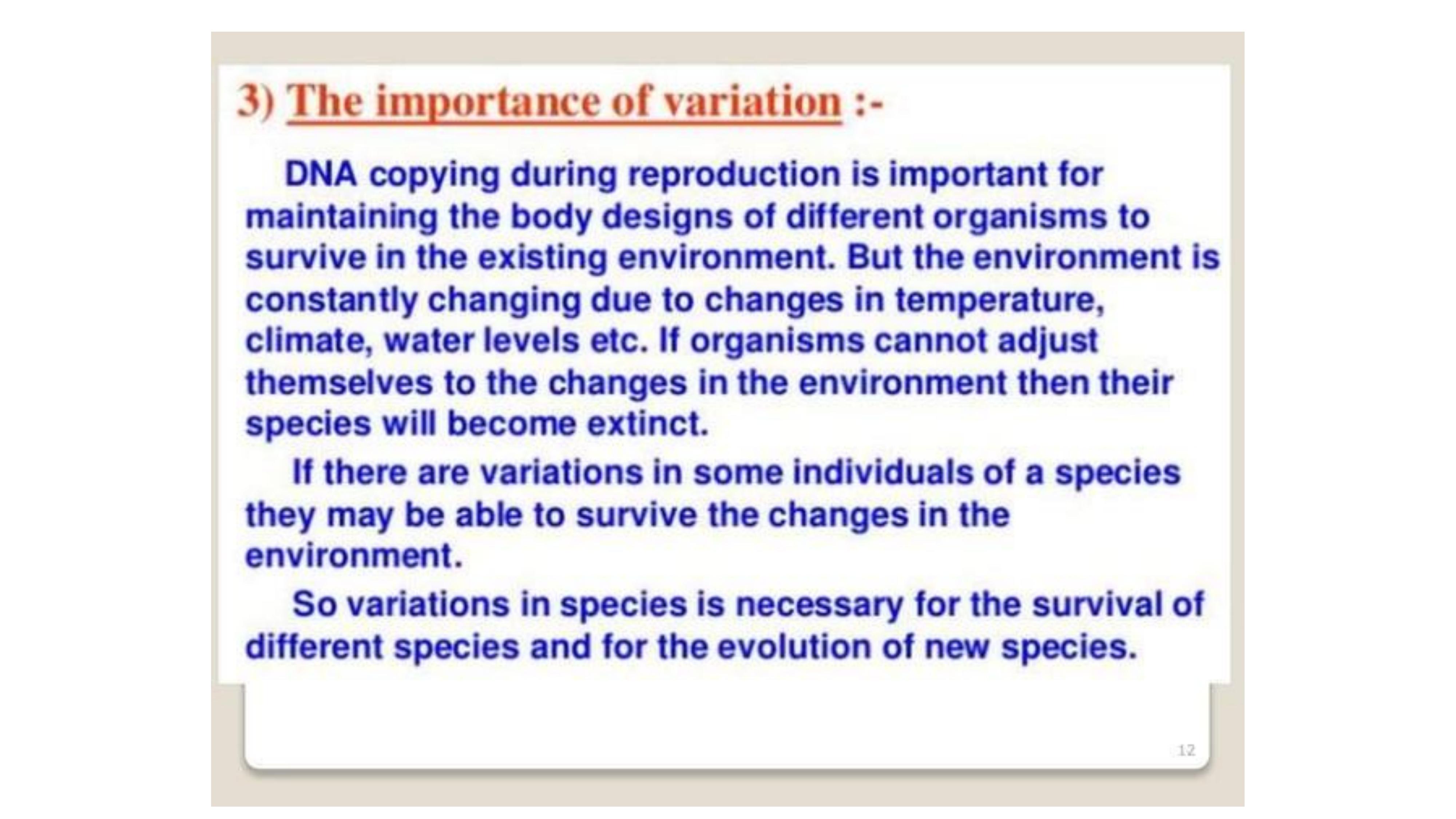 3) The importance of variation :-

DNA copying during reproduction is important for maintaining the body designs of different organisms to survive in the existing environment. But the environment is constantly changing due to changes in temperature, climate, water levels etc. If organisms cannot adjust themselves to the changes in the environment then their species will become extinct.

If there are variations in some individuals of a species they may be able to survive the changes in the environment.

So variations in species is necessary for the survival of different species and for the evolution of new species.

12